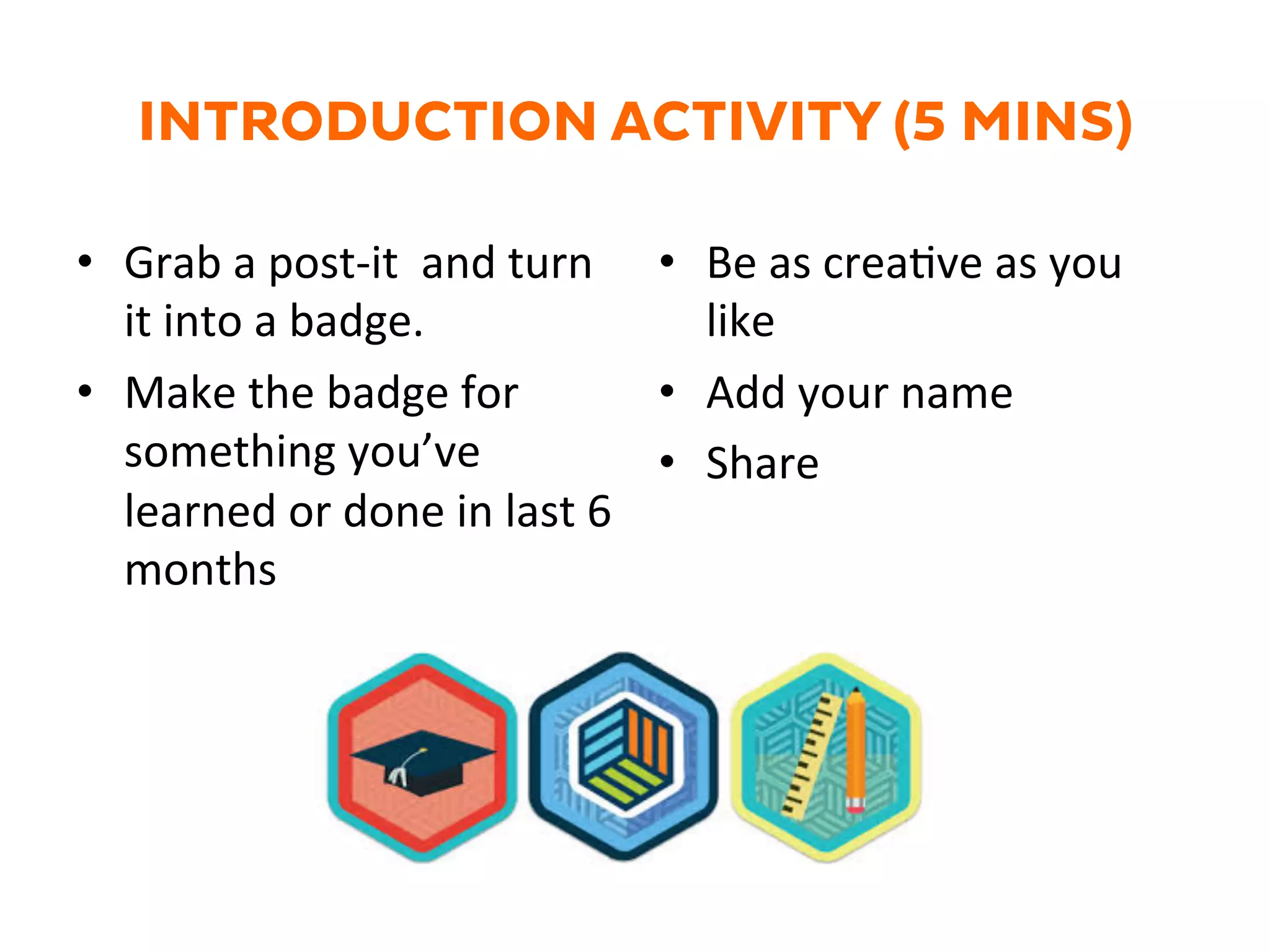 INTRODUCTION ACTIVITY (5 MINS)

• Grab a post-it  and turn it into a badge.
• Make the badge for something you've learned or done in last 6 months

• Be as creative as you like
• Add your name
• Share